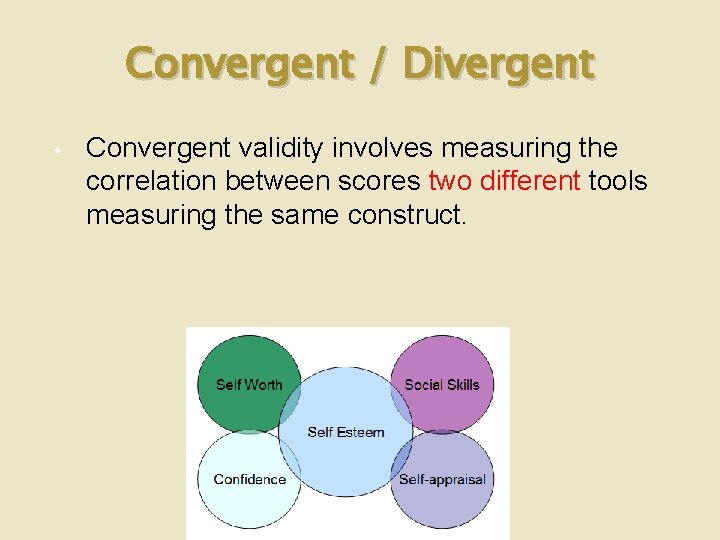 Convergent / Divergent

• Convergent validity involves measuring the correlation between scores two different tools measuring the same construct.

Self Worth
Social Skills
Self Esteem
Confidence
Self-appraisal